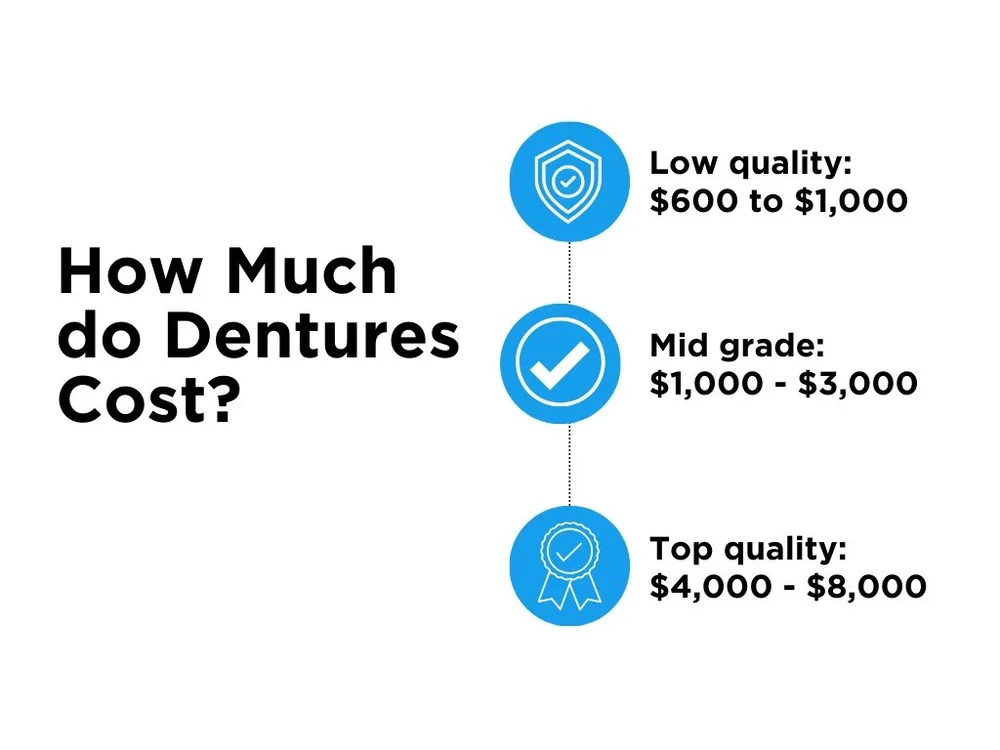 How Much do Dentures Cost?

Low quality:
\$600 to \$1,000

Mid grade:
\$1,000 - \$3,000

Top quality:
\$4,000 - \$8,000